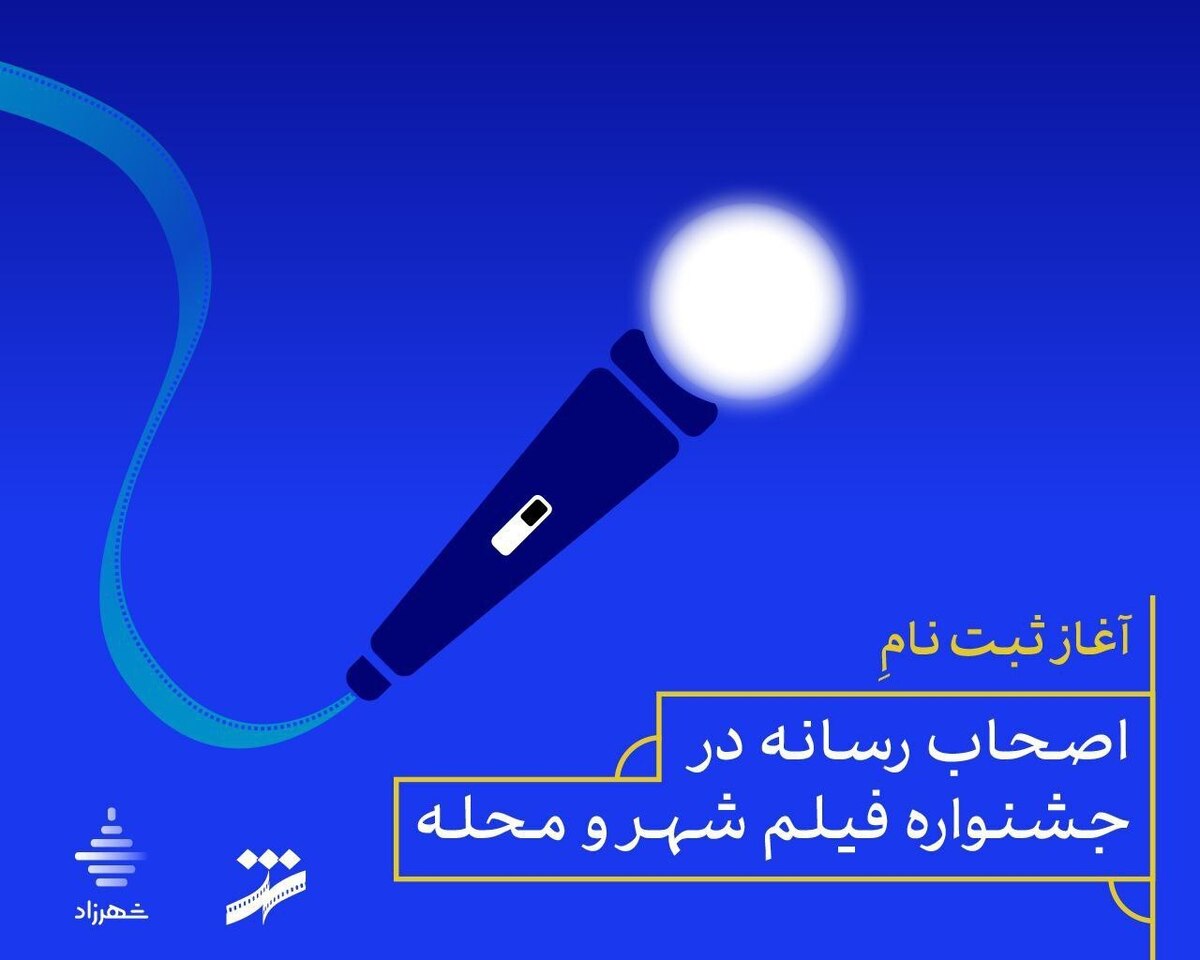 آغاز ثبت نامِ

اصحاب رسانه در
جشنواره فیلم شهر و محله

شهرزاد